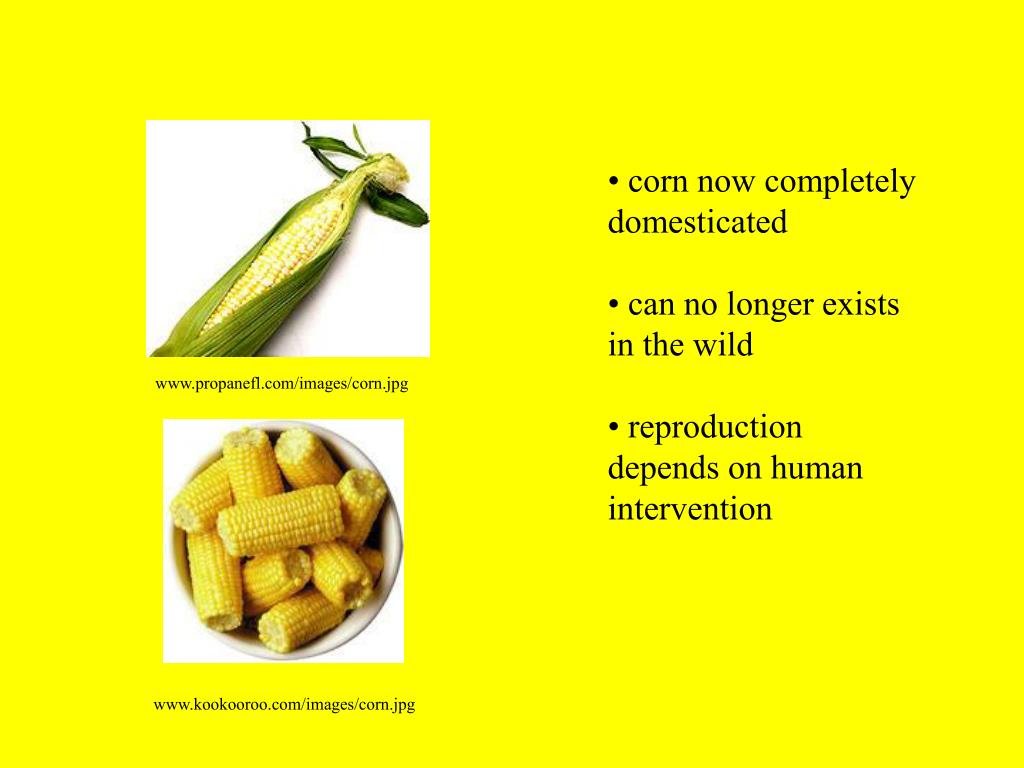 www.propanefl.com/images/corn.jpg

www.kookooroo.com/images/corn.jpg

• corn now completely domesticated

• can no longer exists in the wild

• reproduction depends on human intervention